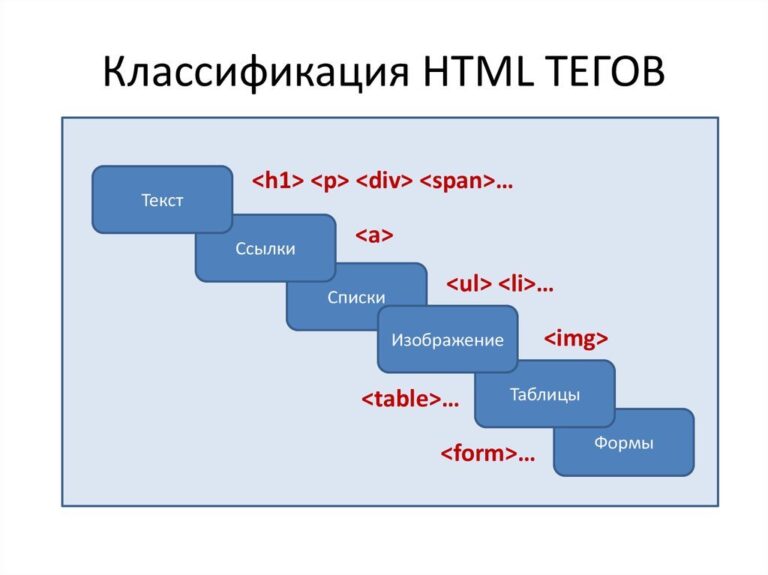 Классификация HTML ТЕГОВ

Текст
<h1> <p> <div> <span>…

Ссылки
<a>

Списки
<ul> <li>…

Изображение
<img>

<table>…
Таблицы

<form>…
Формы